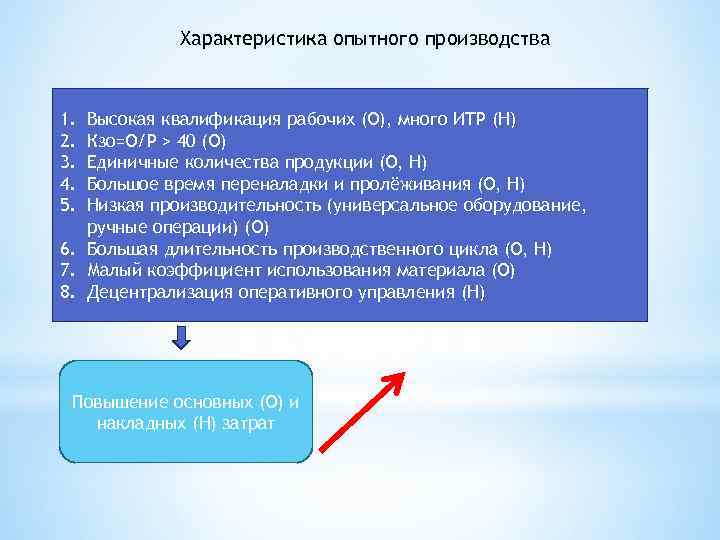 Характеристика опытного производства

1. Высокая квалификация рабочих (О), много ИТР (Н)
2. Кзо=О/Р > 40 (О)
3. Единичные количества продукции (О, Н)
4. Большое время переналадки и пролёживания (О, Н)
5. Низкая производительность (универсальное оборудование, ручные операции) (О)
6. Большая длительность производственного цикла (О, Н)
7. Малый коэффициент использования материала (О)
8. Децентрализация оперативного управления (Н)

Повышение основных (О) и накладных (Н) затрат